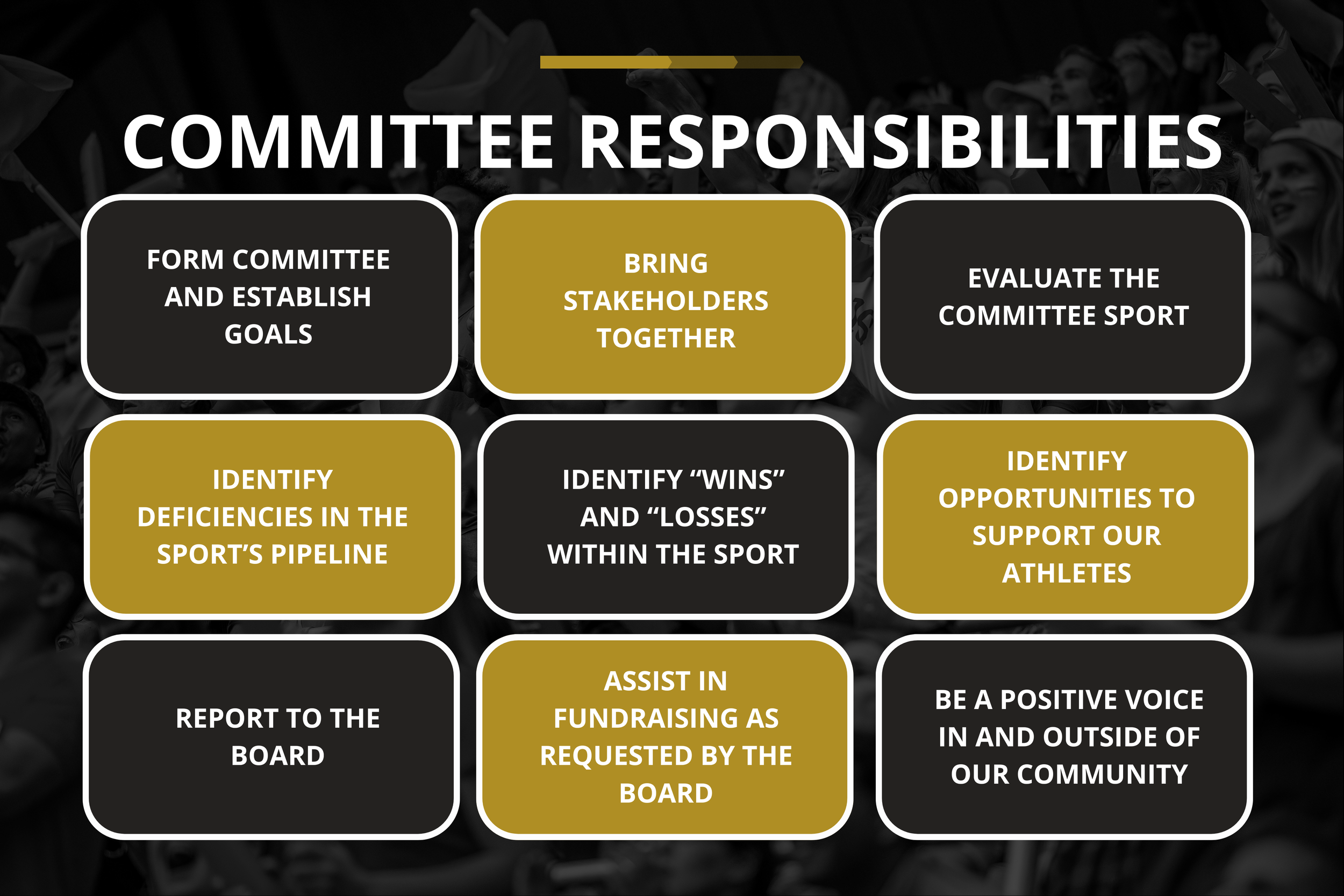 COMMITTEE RESPONSIBILITIES

FORM COMMITTEE AND ESTABLISH GOALS

BRING STAKEHOLDERS TOGETHER

EVALUATE THE COMMITTEE SPORT

IDENTIFY DEFICIENCIES IN THE SPORT'S PIPELINE

IDENTIFY "WINS" AND "LOSSES" WITHIN THE SPORT

IDENTIFY OPPORTUNITIES TO SUPPORT OUR ATHLETES

REPORT TO THE BOARD

ASSIST IN FUNDRAISING AS REQUESTED BY THE BOARD

BE A POSITIVE VOICE IN AND OUTSIDE OF OUR COMMUNITY